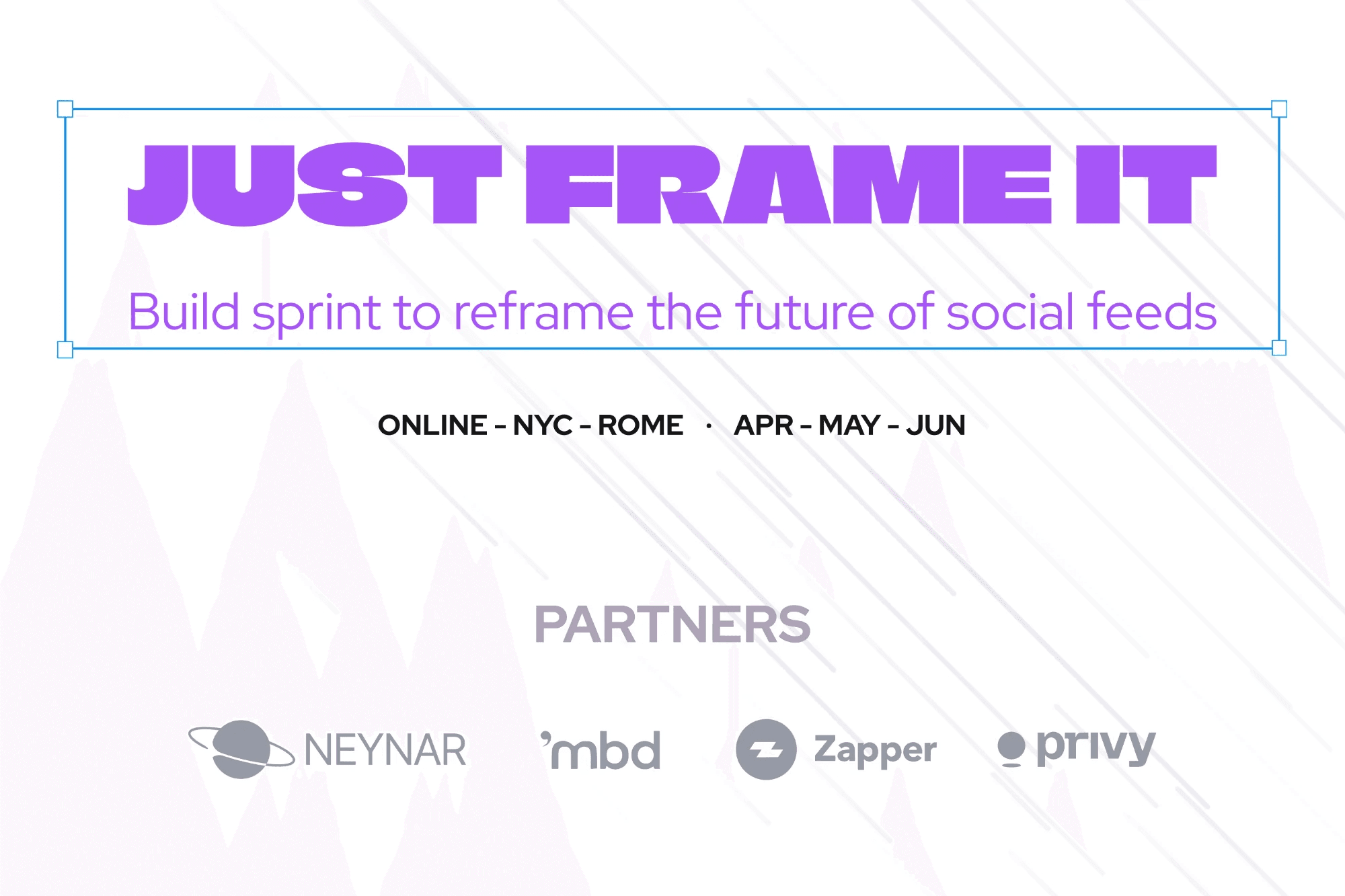 JUST FRAME IT

Build sprint to reframe the future of social feeds

ONLINE - NYC - ROME · APR - MAY - JUN

PARTNERS

NEYNAR 'mbd Zapper privy